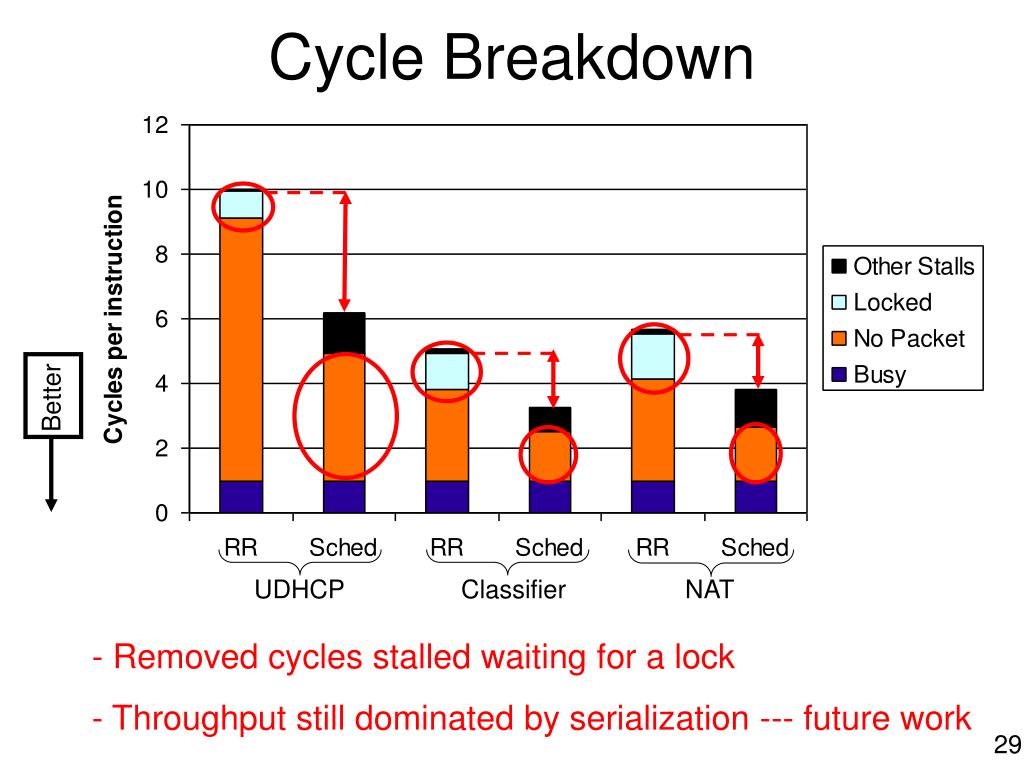 Cycle Breakdown

Better

Cycles per instruction

12
10
8
6
4
2
0

Other Stalls
Locked
No Packet
Busy

RR Sched RR Sched RR Sched
UDHCP Classifier NAT

- Removed cycles stalled waiting for a lock

- Throughput still dominated by serialization --- future work

29